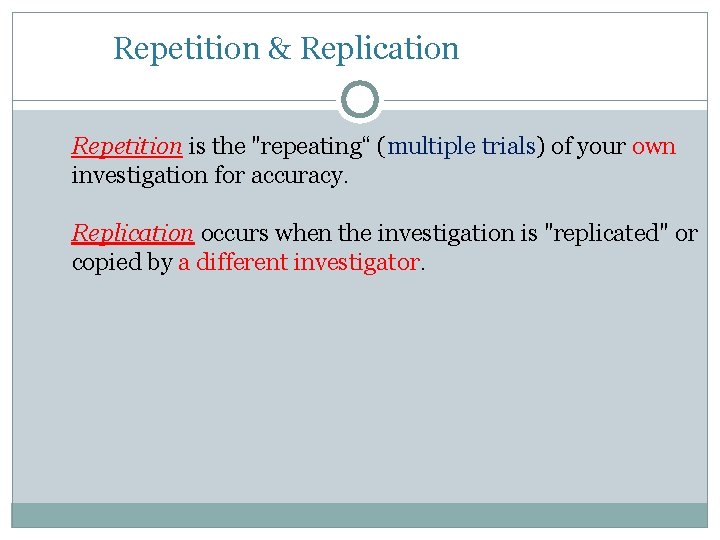 Repetition & Replication

Repetition is the "repeating“ (multiple trials) of your own investigation for accuracy.

Replication occurs when the investigation is "replicated" or copied by a different investigator.